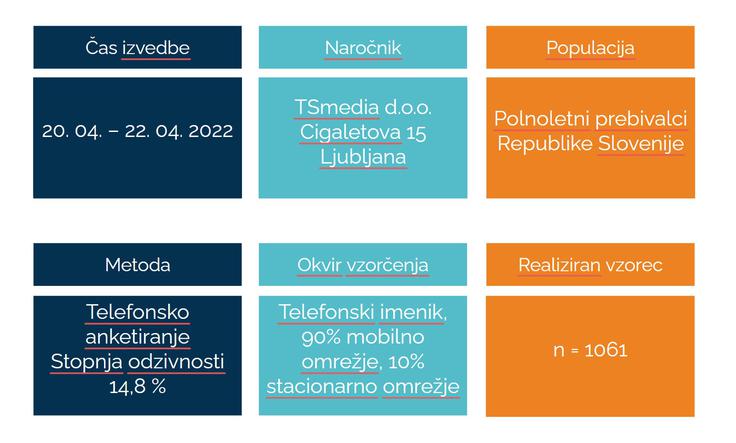 Čas izvedbe

20. 04. – 22. 04. 2022

Naročnik

TSmedia d.o.o.
Cigaletova 15
Ljubljana

Populacija

Polnoletni prebivalci Republike Slovenije

Metoda

Telefonsko anketiranje
Stopnja odzivnosti 14,8 %

Okvir vzorčenja

Telefonski imenik, 90% mobilno omrežje, 10% stacionarno omrežje

Realiziran vzorec

n = 1061